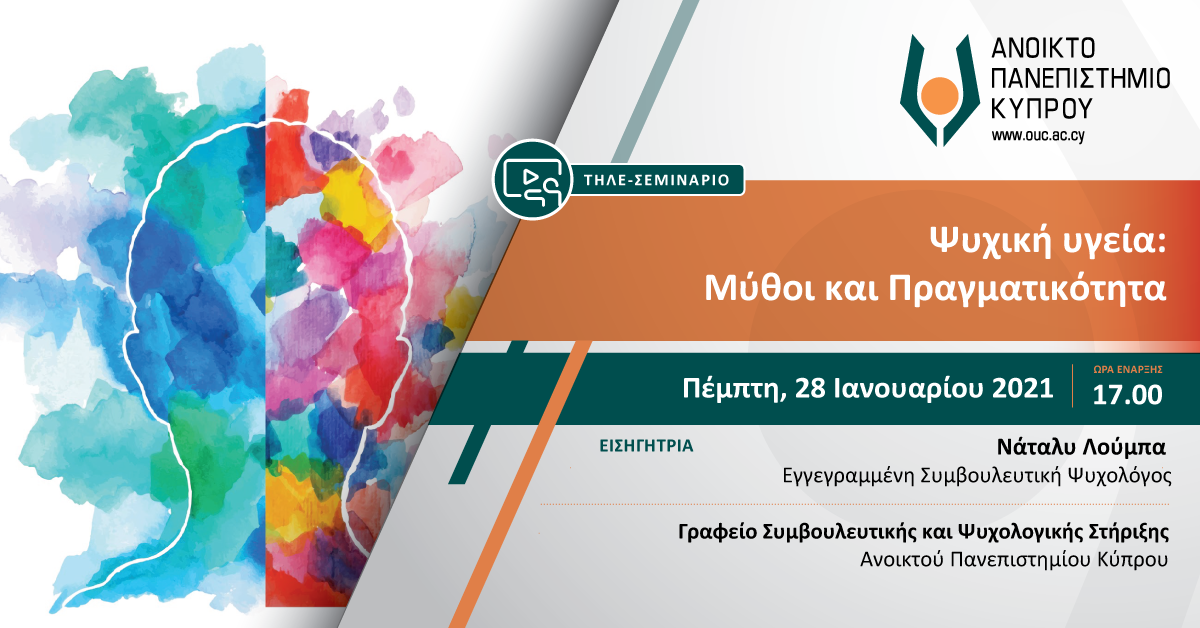 ΑΝΟΙΚΤΟ ΠΑΝΕΠΙΣΤΗΜΙΟ ΚΥΠΡΟΥ
www.ouc.ac.cy

ΤΗΛΕ-ΣΕΜΙΝΑΡΙΟ

Ψυχική υγεία: Μύθοι και Πραγματικότητα

Πέμπτη, 28 Ιανουαρίου 2021

ΩΡΑ ΕΝΑΡΞΗΣ
17.00

ΕΙΣΗΓΗΤΡΙΑ

Νάταλυ Λούμπα
Εγγεγραμμένη Συμβουλευτική Ψυχολόγος

Γραφείο Συμβουλευτικής και Ψυχολογικής Στήριξης
Ανοικτού Πανεπιστημίου Κύπρου